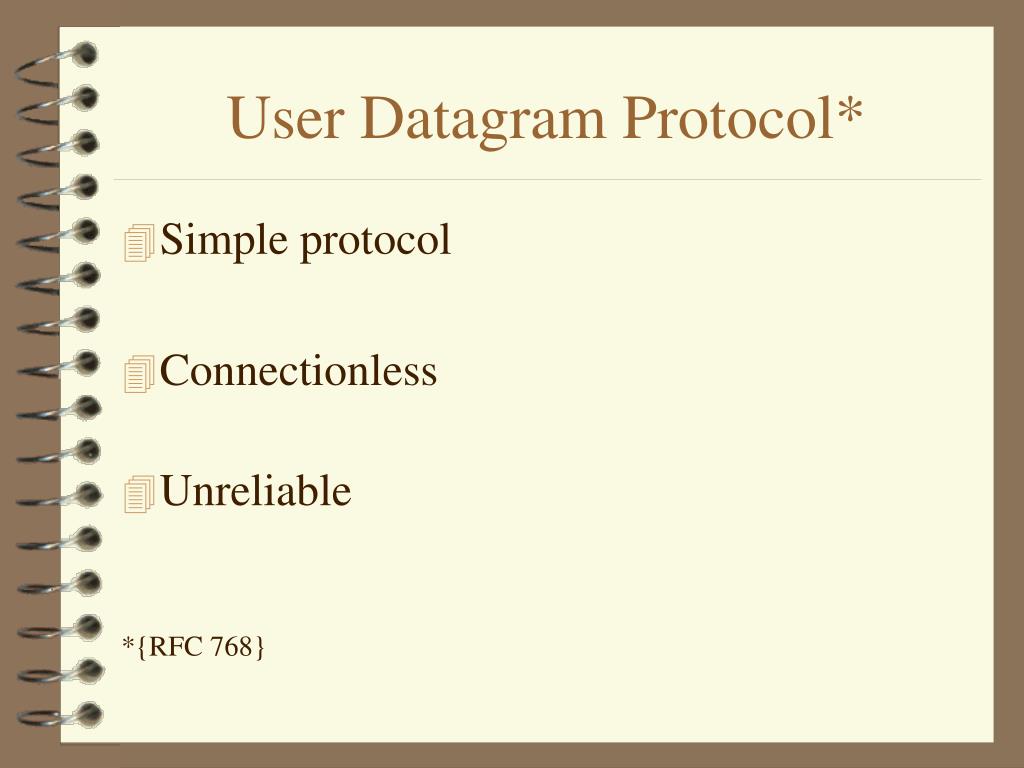 User Datagram Protocol*

Simple protocol

Connectionless

Unreliable

*{RFC 768}